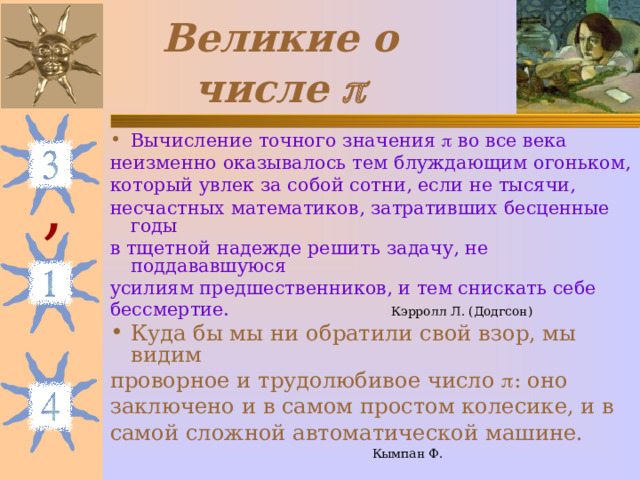 Великие о числе $\pi$

3
,
1
4

• Вычисление точного значения $\pi$ во все века неизменно оказывалось тем блуждающим огоньком, который увлек за собой сотни, если не тысячи, несчастных математиков, затративших бесценные годы в тщетной надежде решить задачу, не поддававшуюся усилиям предшественников, и тем снискать себе бессмертие. Кэрролл Л. (Додгсон)

• Куда бы мы ни обратили свой взор, мы видим проворное и трудолюбивое число $\pi$: оно заключено и в самом простом колесике, и в самой сложной автоматической машине.
Кымпан Ф.